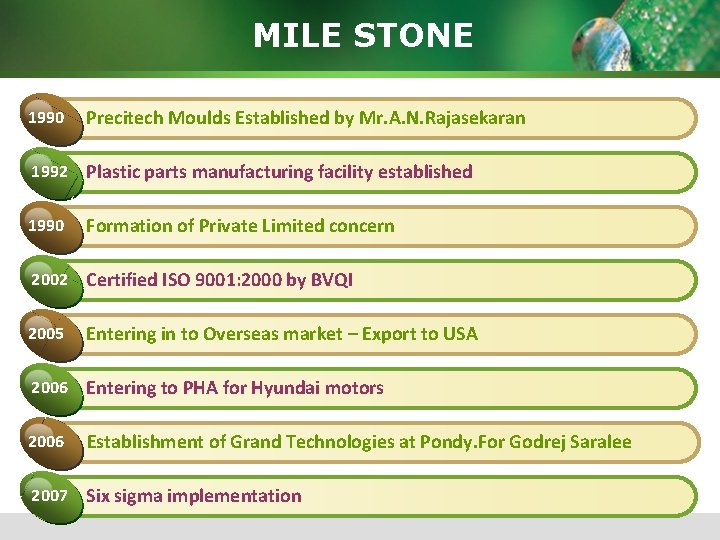 MILE STONE

1990 Precitech Moulds Established by Mr.A.N.Rajasekaran

1992 Plastic parts manufacturing facility established

1990 Formation of Private Limited concern

2002 Certified ISO 9001:2000 by BVQI

2005 Entering in to Overseas market – Export to USA

2006 Entering to PHA for Hyundai motors

2006 Establishment of Grand Technologies at Pondy.For Godrej Saralee

2007 Six sigma implementation